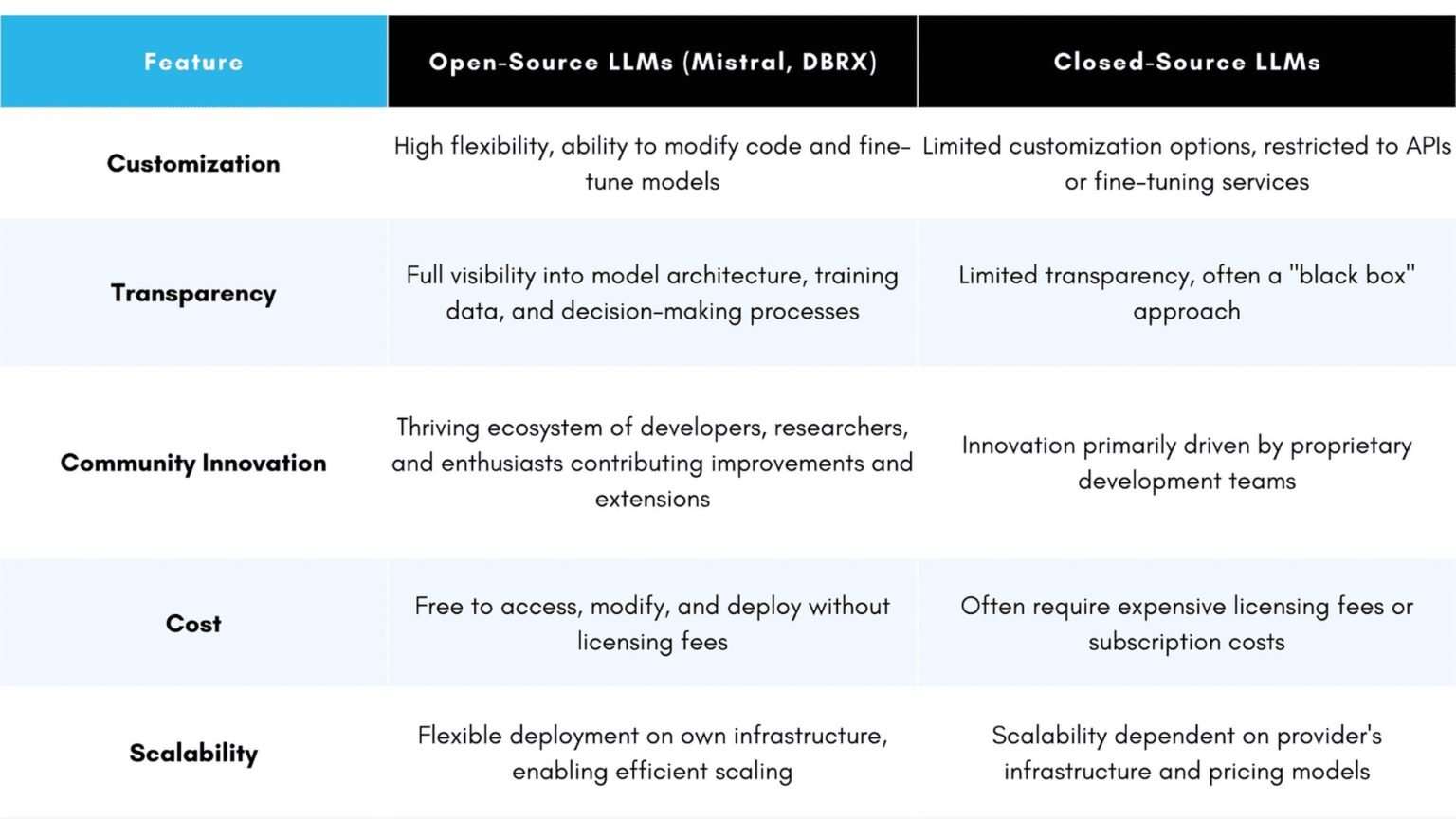 | Feature | Open-Source LLMs (Mistral, DBRX) | Closed-Source LLMs |
|---|---|---|
| Customization | High flexibility, ability to modify code and fine-tune models | Limited customization options, restricted to APIs or fine-tuning services |
| Transparency | Full visibility into model architecture, training data, and decision-making processes | Limited transparency, often a "black box" approach |
| Community Innovation | Thriving ecosystem of developers, researchers, and enthusiasts contributing improvements and extensions | Innovation primarily driven by proprietary development teams |
| Cost | Free to access, modify, and deploy without licensing fees | Often require expensive licensing fees or subscription costs |
| Scalability | Flexible deployment on own infrastructure, enabling efficient scaling | Scalability dependent on provider's infrastructure and pricing models |